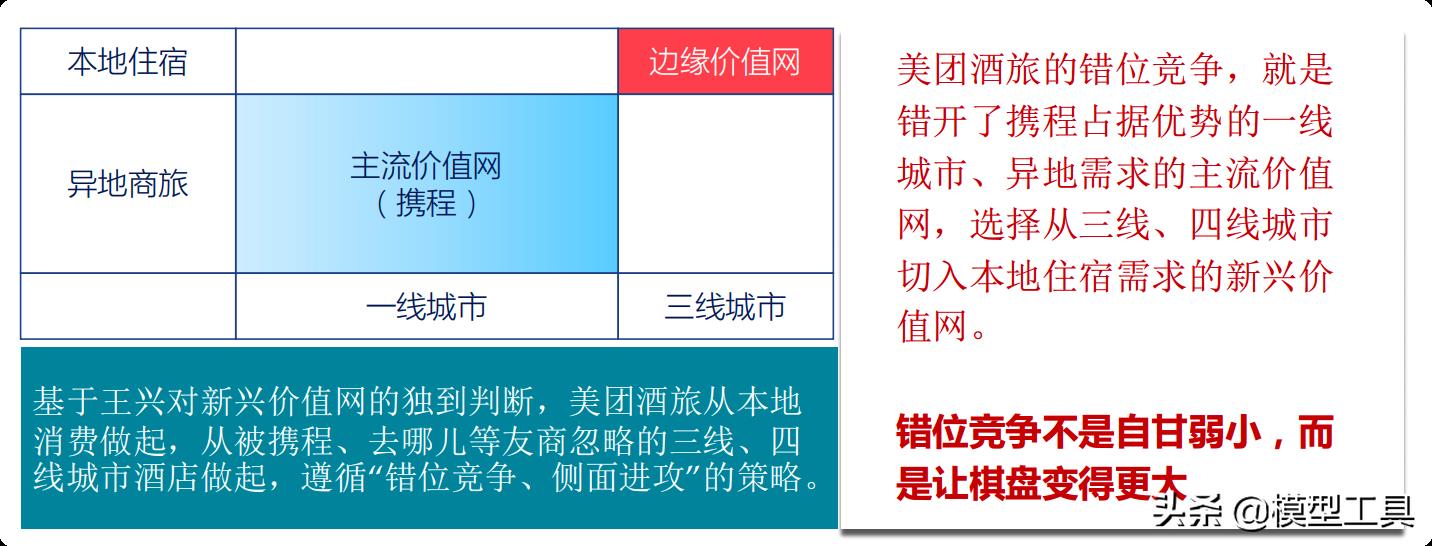 | 本地住宿 | | 边缘价值网 |
|---|---|---|
| 异地商旅 | 主流价值网（携程） | |
| | 一线城市 | 三线城市 |

基于王兴对新兴价值网的独到判断，美团酒旅从本地消费做起，从被携程、去哪儿等友商忽略的三线、四线城市酒店做起，遵循“错位竞争、侧面进攻”的策略。

美团酒旅的错位竞争，就是错开了携程占据优势的一线城市、异地需求的主流价值网，选择从三线、四线城市切入本地住宿需求的新兴价值网。

错位竞争不是自甘弱小，而是让棋盘变得更大

头条 @模型工具